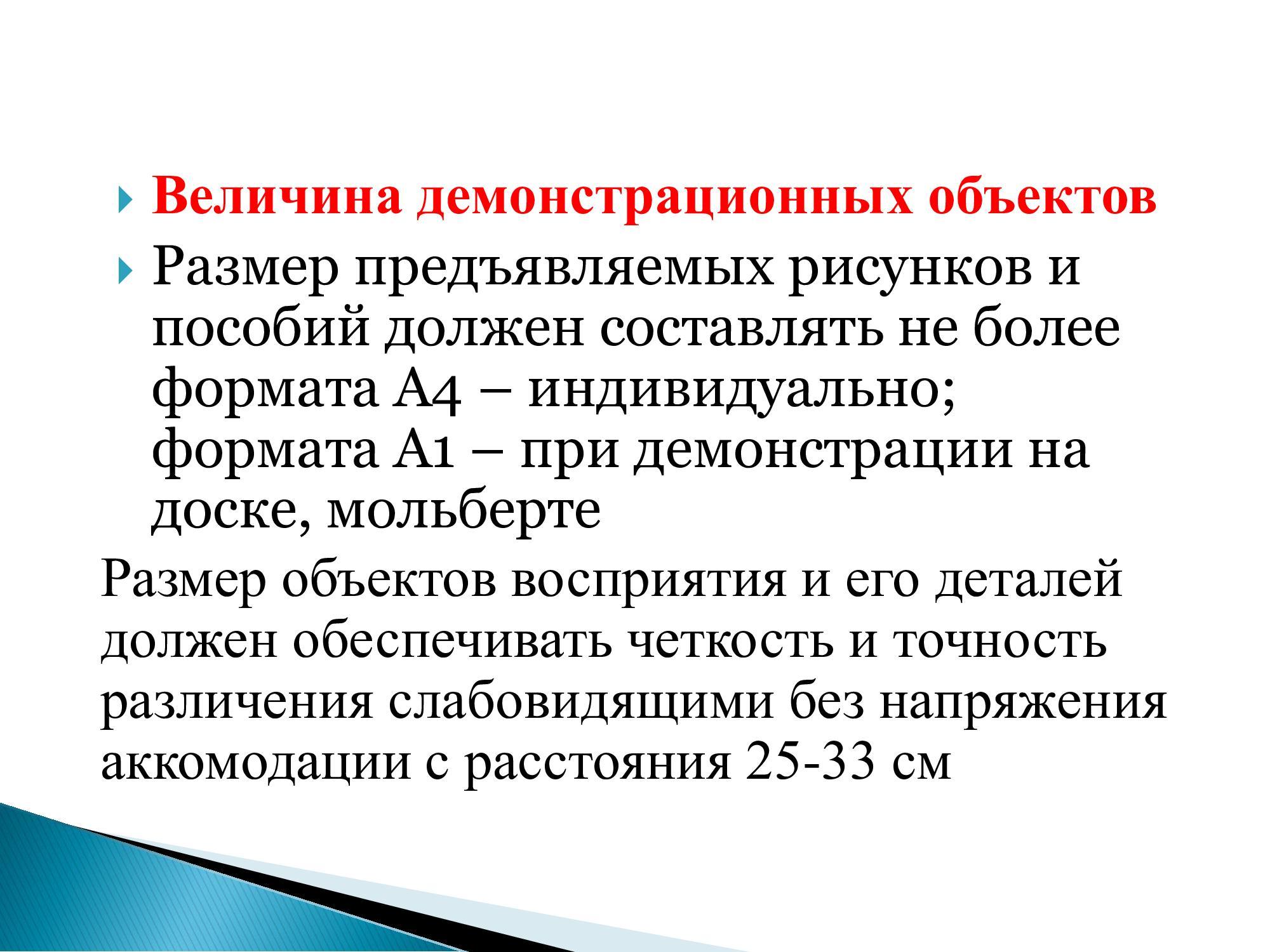 Величина демонстрационных объектов

Размер предъявляемых рисунков и пособий должен составлять не более формата А4 – индивидуально; формата А1 – при демонстрации на доске, мольберте

Размер объектов восприятия и его деталей должен обеспечивать четкость и точность различения слабовидящими без напряжения аккомодации с расстояния 25-33 см